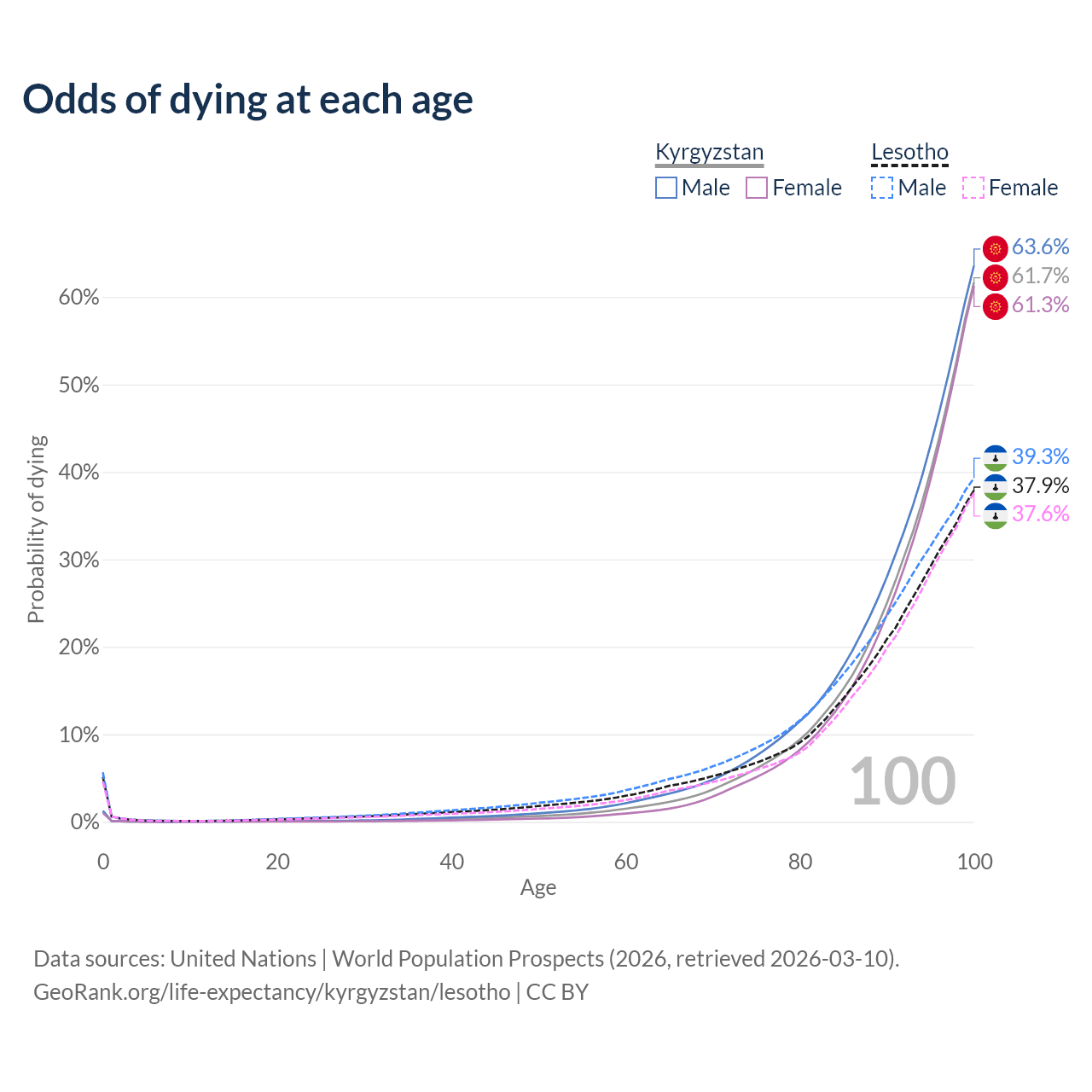 Odds of dying at each age

Kyrgyzstan
Male Female

Lesotho
Male Female

63.6%
61.7%
61.3%
39.3%
37.9%
37.6%

Probability of dying

60%
50%
40%
30%
20%
10%
0%

100

0
20
40
60
80
100
Age

Data sources: United Nations | World Population Prospects (2026, retrieved 2026-03-10).
GeoRank.org/life-expectancy/kyrgyzstan/lesotho | CC BY